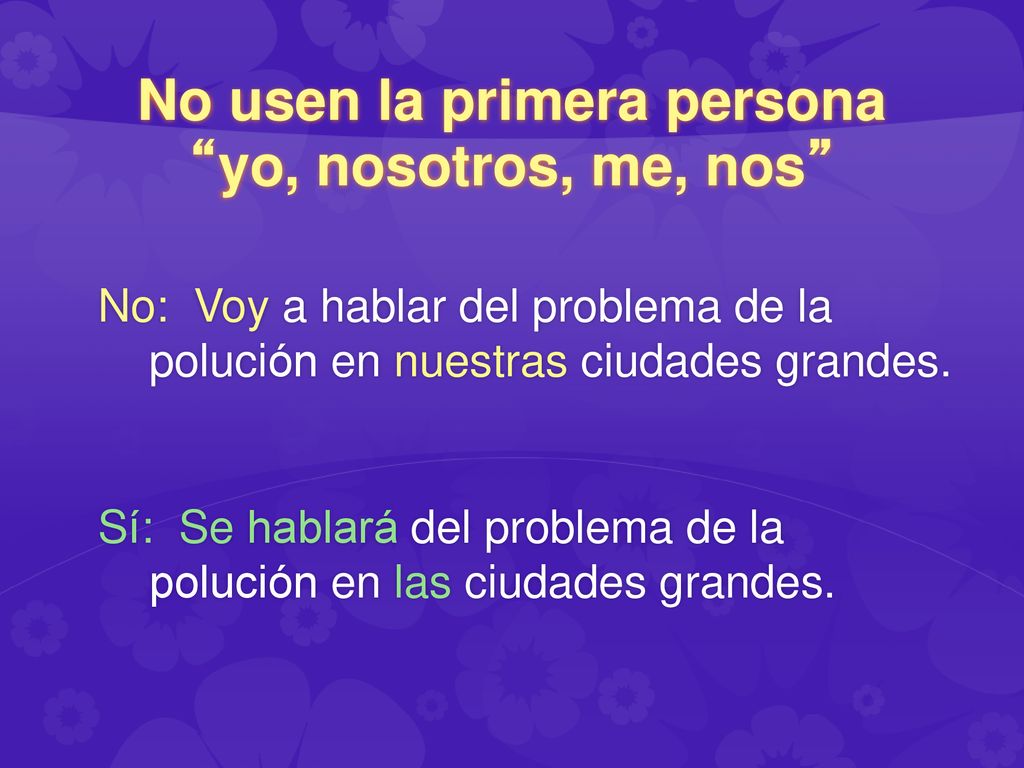 No usen la primera persona
“yo, nosotros, me, nos”

No: Voy a hablar del problema de la polución en nuestras ciudades grandes.

Sí: Se hablará del problema de la polución en las ciudades grandes.